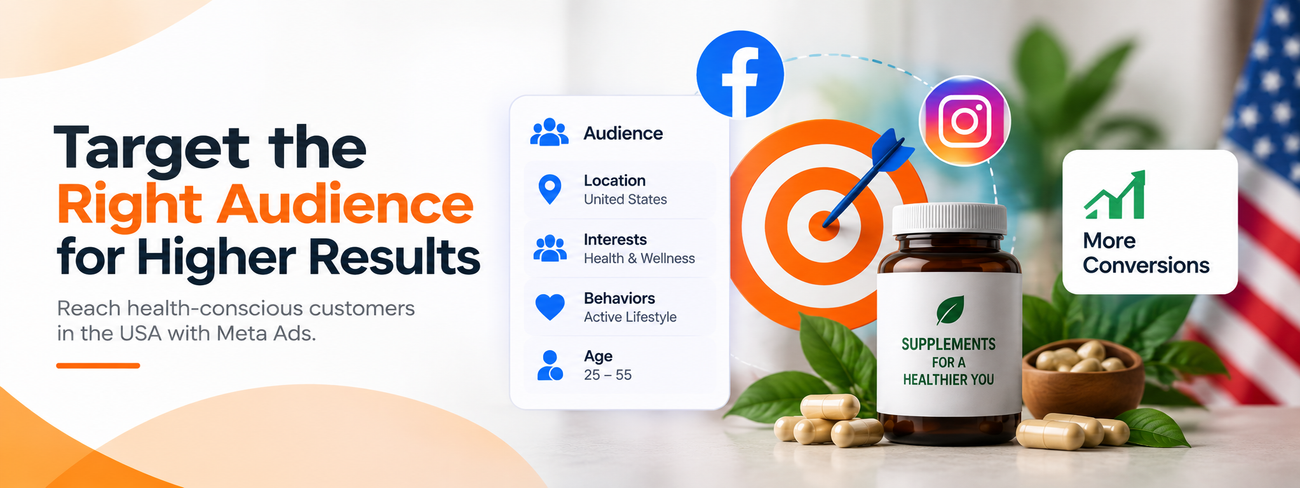 Target the Right Audience for Higher Results

Reach health-conscious customers in the USA with Meta Ads.

Audience

Location
United States

Interests
Health & Wellness

Behaviors
Active Lifestyle

Age
25 – 55

SUPPLEMENTS
FOR A
HEALTHIER YOU

More Conversions